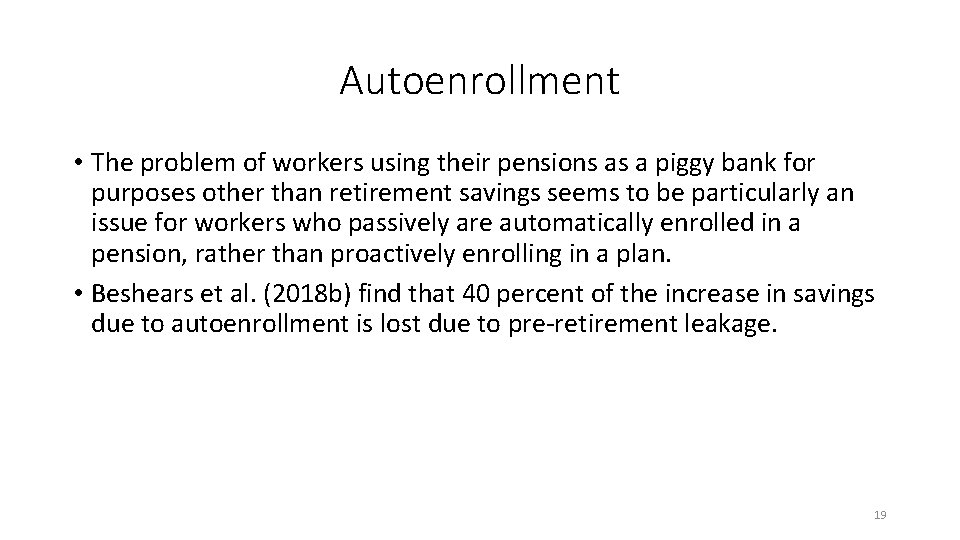 Autoenrollment

• The problem of workers using their pensions as a piggy bank for purposes other than retirement savings seems to be particularly an issue for workers who passively are automatically enrolled in a pension, rather than proactively enrolling in a plan.

• Beshears et al. (2018b) find that 40 percent of the increase in savings due to autoenrollment is lost due to pre-retirement leakage.

19